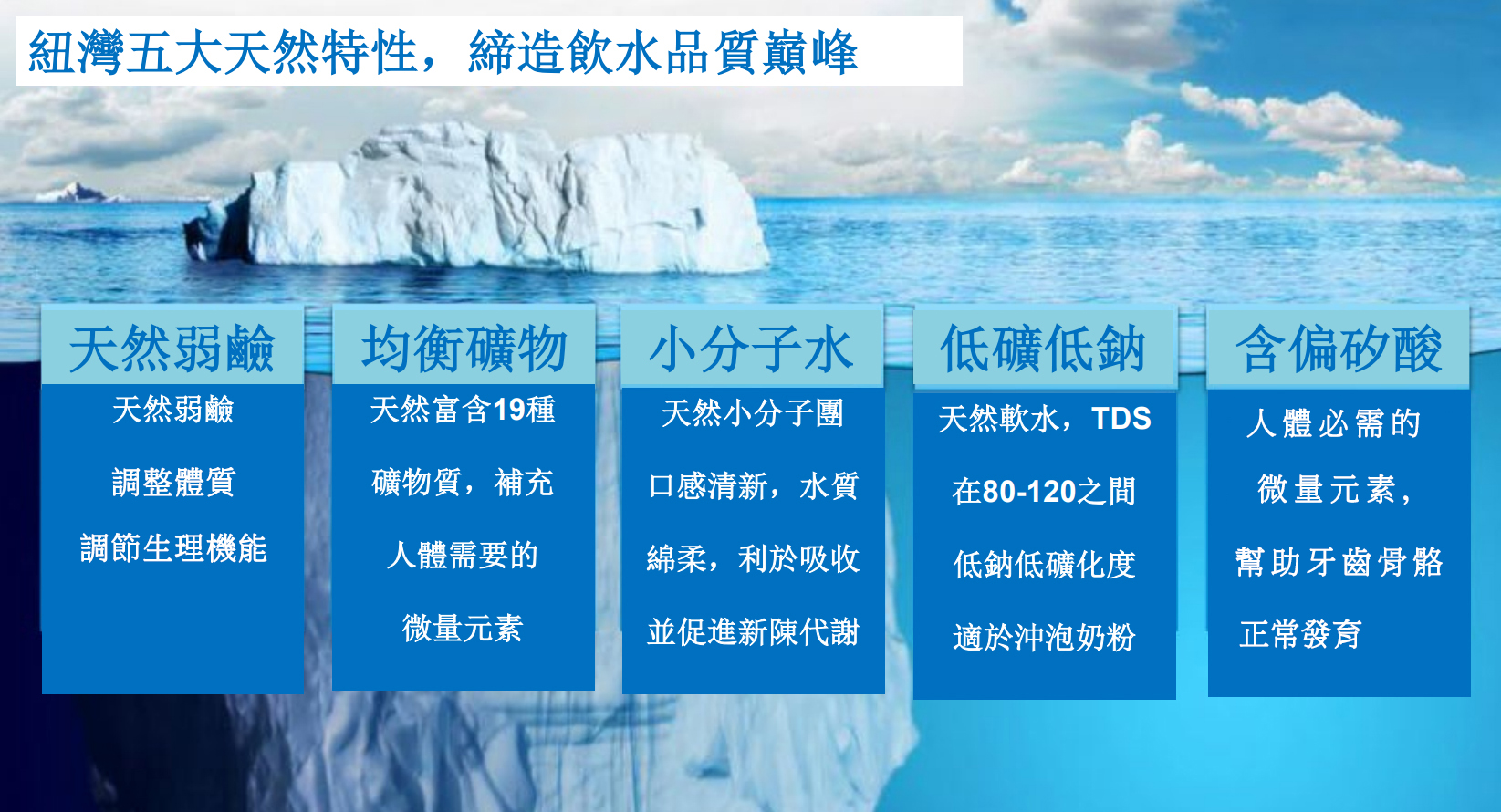 紐灣五大天然特性，締造飲水品質巔峰

天然弱鹼

天然弱鹼

調整體質

調節生理機能

均衡礦物

天然富含19種

礦物質，補充

人體需要的

微量元素

小分子水

天然小分子團

口感清新，水質

綿柔，利於吸收

並促進新陳代謝

低礦低鈉

天然軟水，TDS

在80-120之間

低鈉低礦化度

適於沖泡奶粉

含偏矽酸

人體必需的

微量元素，

幫助牙齒骨骼

正常發育